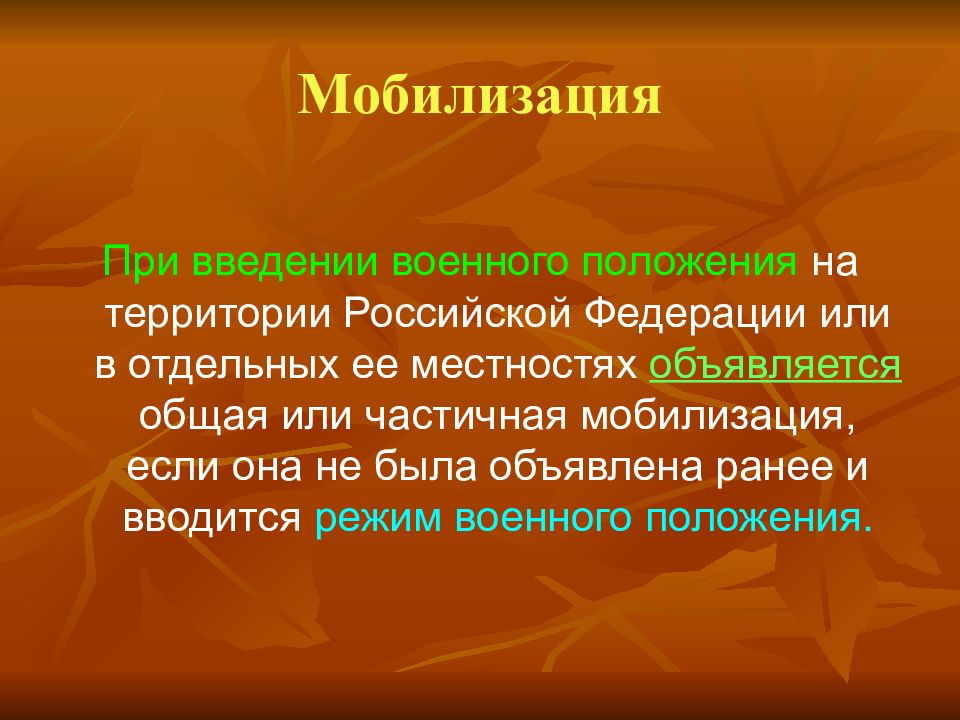 Мобилизация

При введении военного положения на территории Российской Федерации или в отдельных ее местностях объявляется общая или частичная мобилизация, если она не была объявлена ранее и вводится режим военного положения.